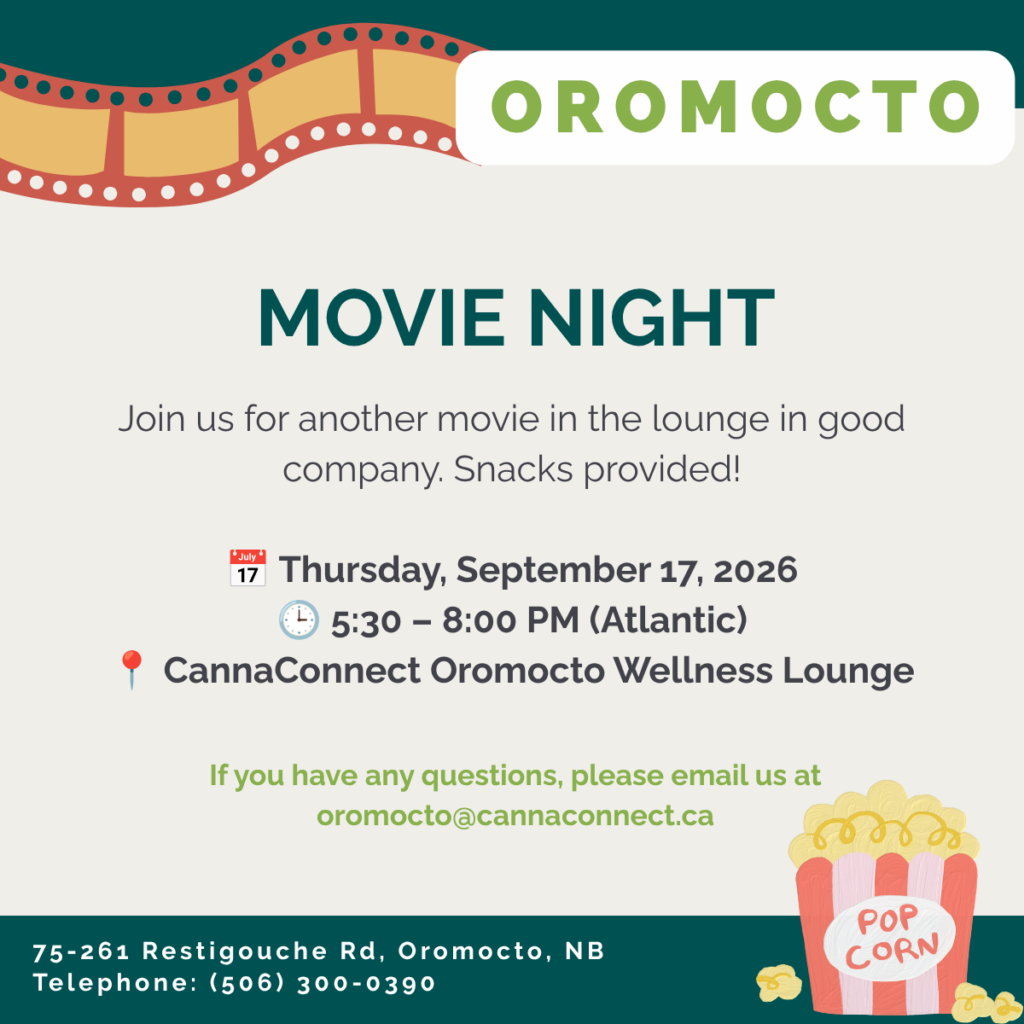 OROMOCTO

MOVIE NIGHT

Join us for another movie in the lounge in good company. Snacks provided!

July 17 Thursday, September 17, 2026
5:30 – 8:00 PM (Atlantic)
CannaConnect Oromocto Wellness Lounge

If you have any questions, please email us at oromocto@cannaconnect.ca

POP CORN

75-261 Restigouche Rd, Oromocto, NB
Telephone: (506) 300-0390